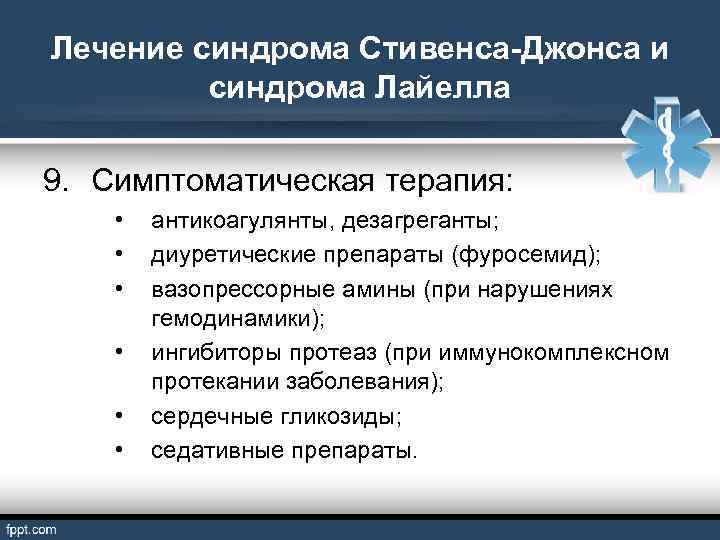 Лечение синдрома Стивенса-Джонса и синдрома Лайелла

9. Симптоматическая терапия:

• антикоагулянты, дезагреганты;
• диуретические препараты (фуросемид);
• вазопрессорные амины (при нарушениях гемодинамики);
• ингибиторы протеаз (при иммунокомплексном протекании заболевания);
• сердечные гликозиды;
• седативные препараты.

fppt.com